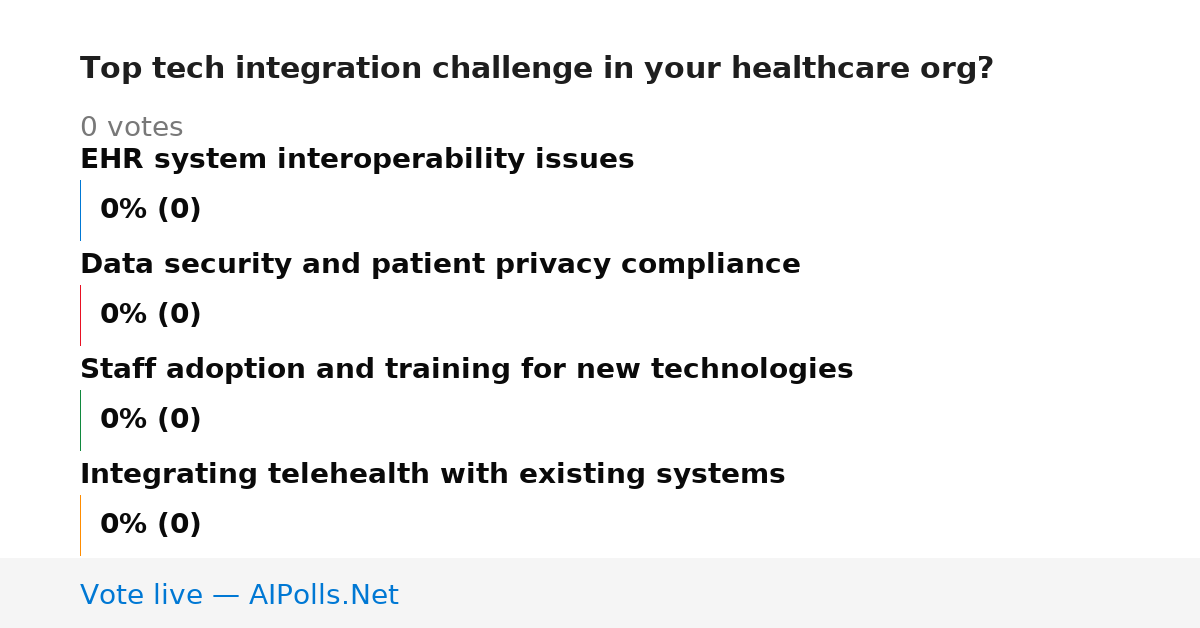 Top tech integration challenge in your healthcare org?

0 votes

EHR system interoperability issues

0% (0)

Data security and patient privacy compliance

0% (0)

Staff adoption and training for new technologies

0% (0)

Integrating telehealth with existing systems

0% (0)

Vote live — AIPolls.Net